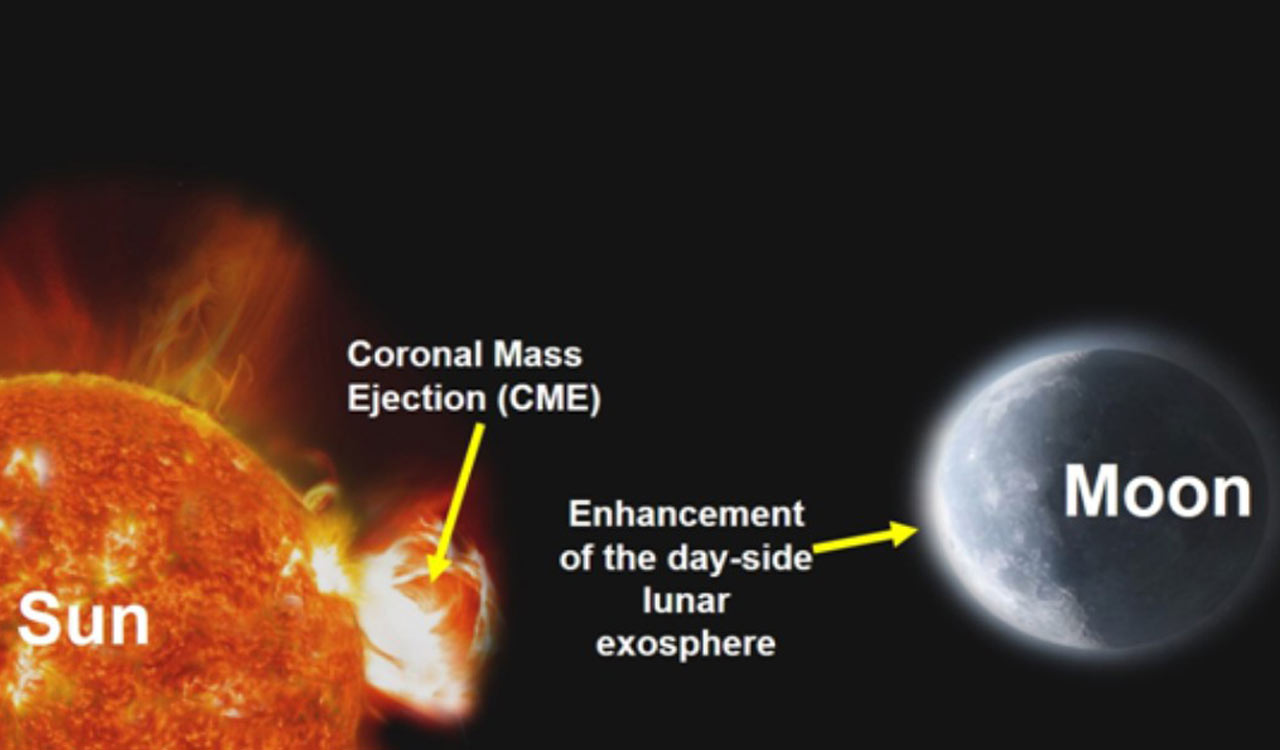 Coronal Mass Ejection (CME)

Sun

Enhancement of the day-side lunar exosphere

Moon